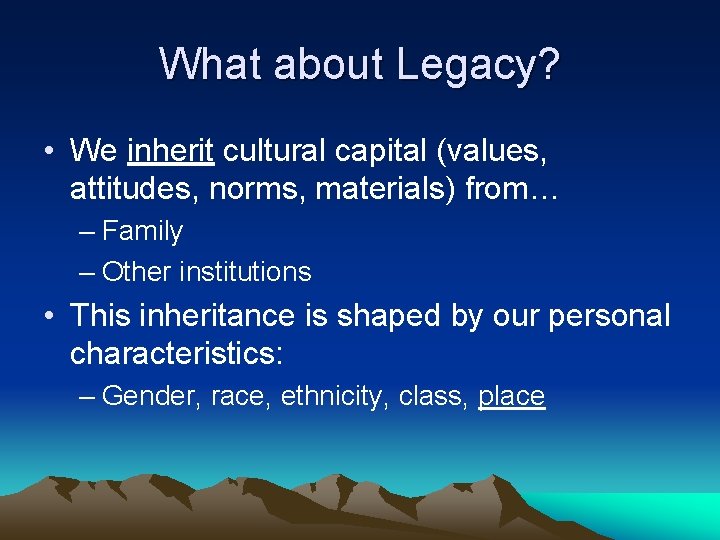 What about Legacy?

• We inherit cultural capital (values, attitudes, norms, materials) from…
– Family
– Other institutions
• This inheritance is shaped by our personal characteristics:
– Gender, race, ethnicity, class, place